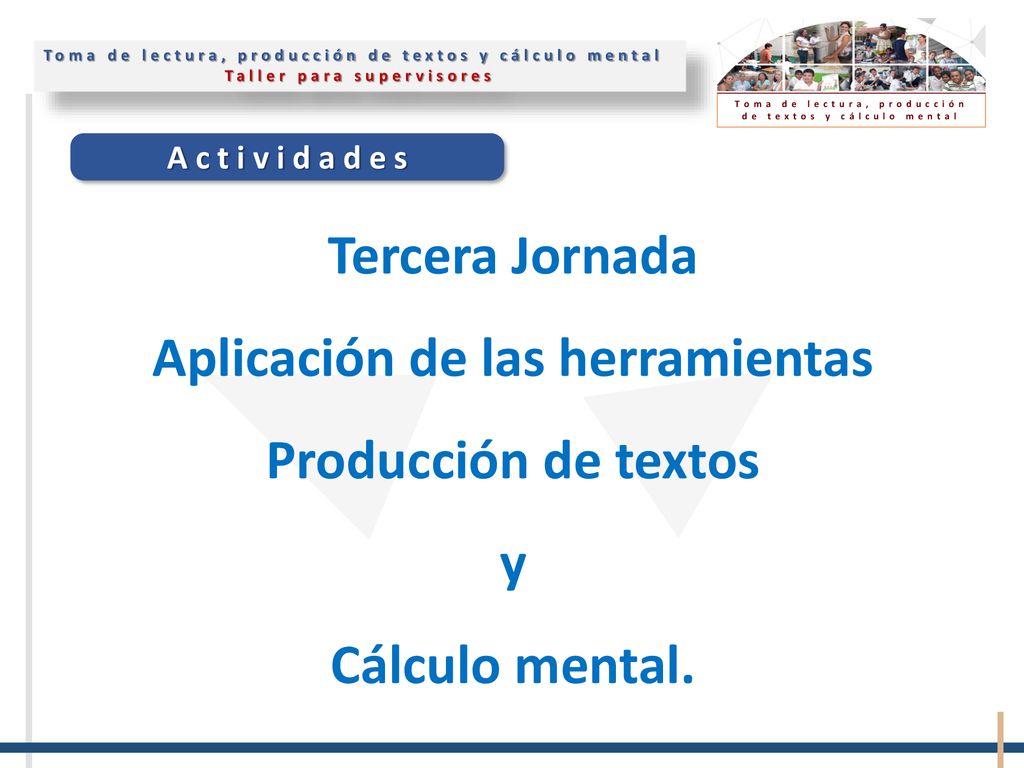 Toma de lectura, producción de textos y cálculo mental
Taller para supervisores

Toma de lectura, producción de textos y cálculo mental

Actividades

Tercera Jornada

Aplicación de las herramientas

Producción de textos

y

Cálculo mental.